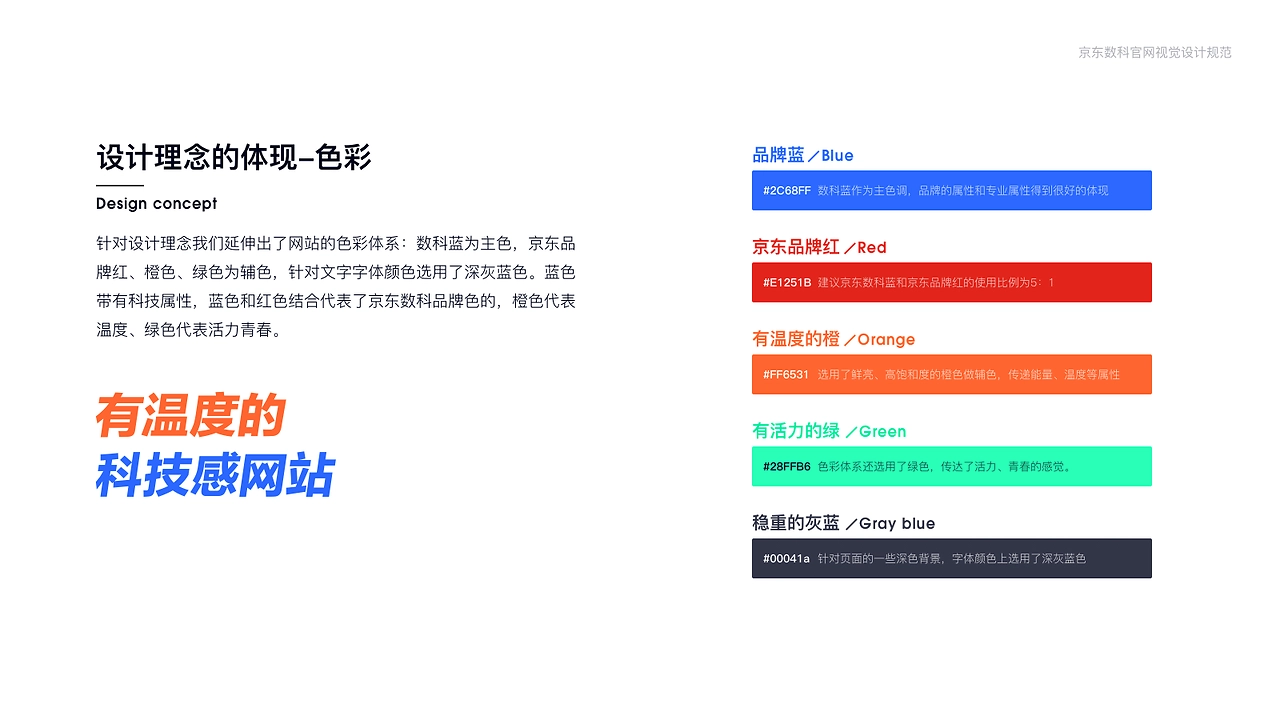 京东数科官网视觉设计规范

设计理念的体现–色彩

Design concept

针对设计理念我们延伸出了网站的色彩体系：数科蓝为主色，京东品牌红、橙色、绿色为辅色，针对文字字体颜色选用了深灰蓝色。蓝色带有科技属性，蓝色和红色结合代表了京东数科品牌色的，橙色代表温度、绿色代表活力青春。

有温度的
科技感网站

品牌蓝 ／Blue

#2C68FF 数科蓝作为主色调，品牌的属性和专业属性得到很好的体现

京东品牌红 ／Red

#E1251B 建议京东数科蓝和京东品牌红的使用比例为5：1

有温度的橙 ／Orange

#FF6531 选用了鲜亮、高饱和度的橙色做辅色，传递能量、温度等属性

有活力的绿 ／Green

#28FFB6 色彩体系还选用了绿色，传达了活力、青春的感觉。

稳重的灰蓝 ／Gray blue

#00041a 针对页面的一些深色背景，字体颜色上选用了深灰蓝色